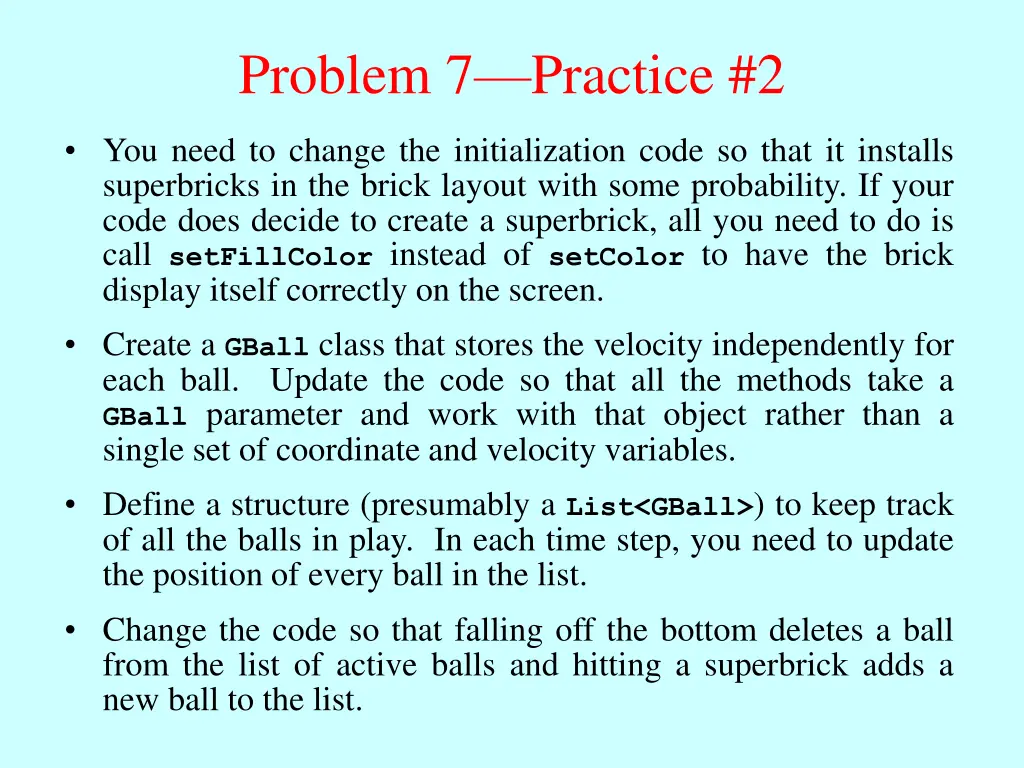 Problem 7—Practice #2

• You need to change the initialization code so that it installs superbricks in the brick layout with some probability. If your code does decide to create a superbrick, all you need to do is call setFillColor instead of setColor to have the brick display itself correctly on the screen.

• Create a GBall class that stores the velocity independently for each ball. Update the code so that all the methods take a GBall parameter and work with that object rather than a single set of coordinate and velocity variables.

• Define a structure (presumably a List<GBall>) to keep track of all the balls in play. In each time step, you need to update the position of every ball in the list.

• Change the code so that falling off the bottom deletes a ball from the list of active balls and hitting a superbrick adds a new ball to the list.